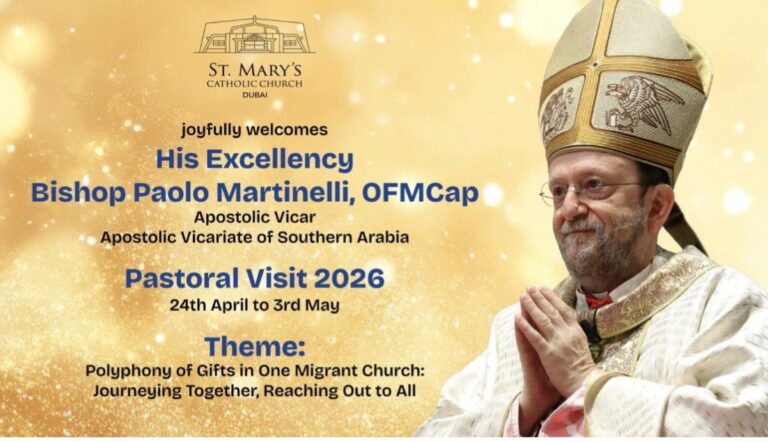 ST. MARY'S
CATHOLIC CHURCH
DUBAI

joyfully welcomes

His Excellency
Bishop Paolo Martinelli, OFMCap
Apostolic Vicar
Apostolic Vicariate of Southern Arabia

Pastoral Visit 2026
24th April to 3rd May

Theme:
Polyphony of Gifts in One Migrant Church:
Journeying Together, Reaching Out to All